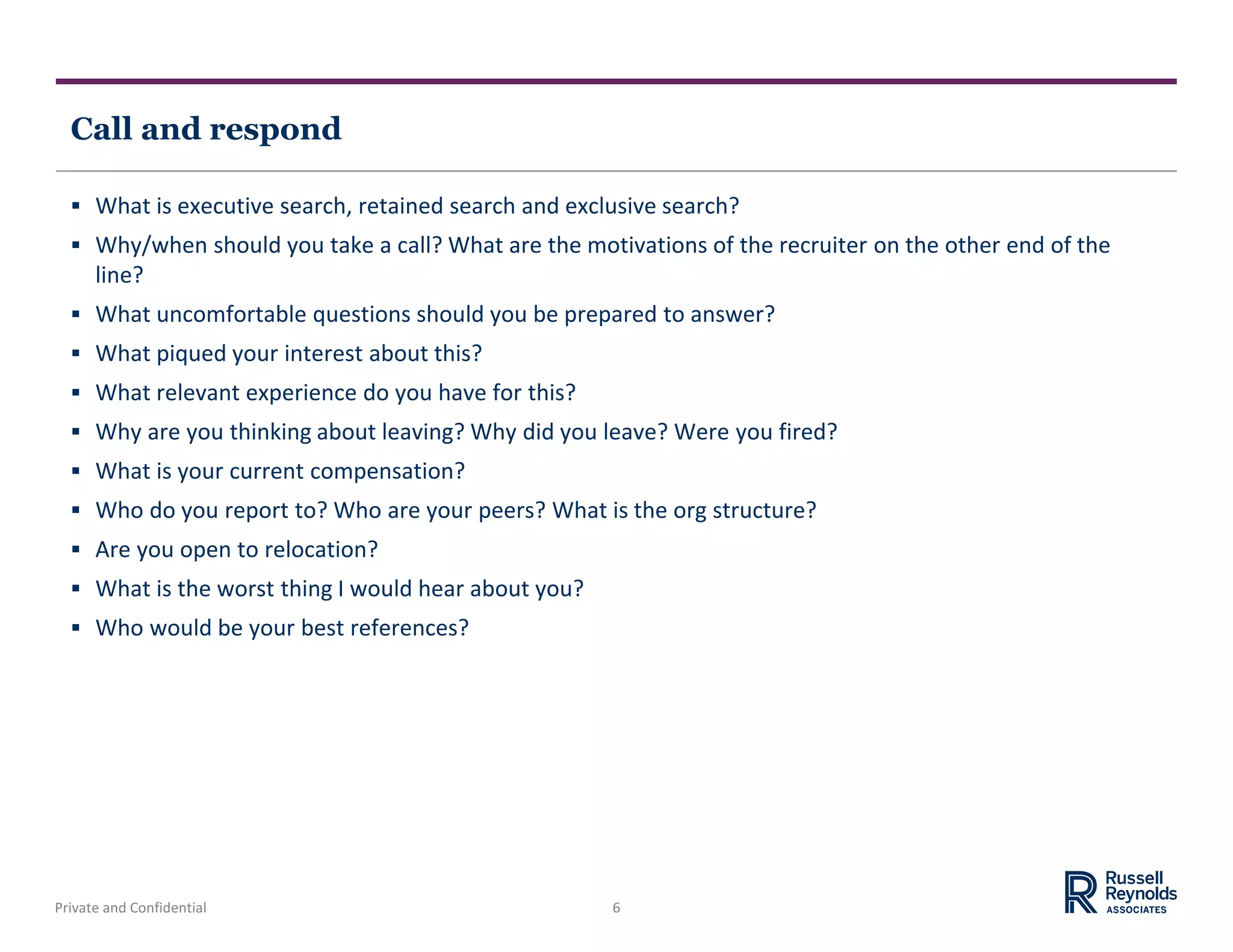 Call and respond

▪ What is executive search, retained search and exclusive search?

▪ Why/when should you take a call? What are the motivations of the recruiter on the other end of the line?

▪ What uncomfortable questions should you be prepared to answer?

▪ What piqued your interest about this?

▪ What relevant experience do you have for this?

▪ Why are you thinking about leaving? Why did you leave? Were you fired?

▪ What is your current compensation?

▪ Who do you report to? Who are your peers? What is the org structure?

▪ Are you open to relocation?

▪ What is the worst thing I would hear about you?

▪ Who would be your best references?

Private and Confidential

6

Russell Reynolds ASSOCIATES